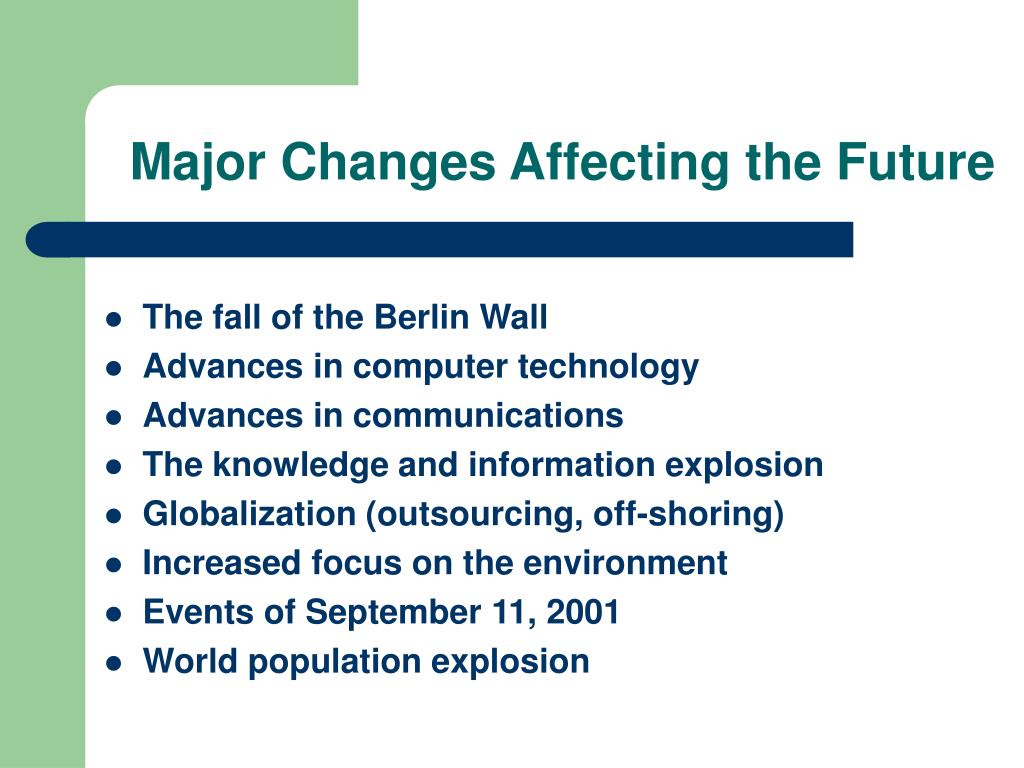 Major Changes Affecting the Future

- The fall of the Berlin Wall
- Advances in computer technology
- Advances in communications
- The knowledge and information explosion
- Globalization (outsourcing, off-shoring)
- Increased focus on the environment
- Events of September 11, 2001
- World population explosion